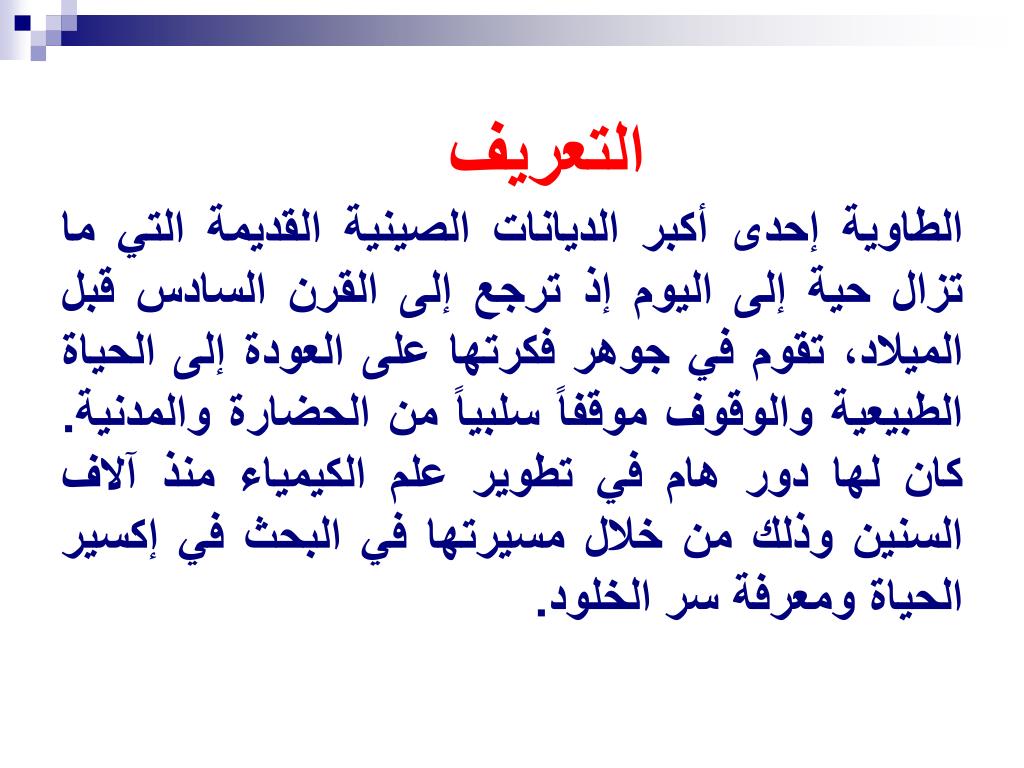 التعريف

الطاوية إحدى أكبر الديانات الصينية القديمة التي ما تزال حية إلى اليوم إذ ترجع إلى القرن السادس قبل الميلاد، تقوم في جوهر فكرتها على العودة إلى الحياة الطبيعية والوقوف موقفاً سلبياً من الحضارة والمدنية. كان لها دور هام في تطوير علم الكيمياء منذ آلاف السنين وذلك من خلال مسيرتها في البحث في إكسير الحياة ومعرفة سر الخلود.